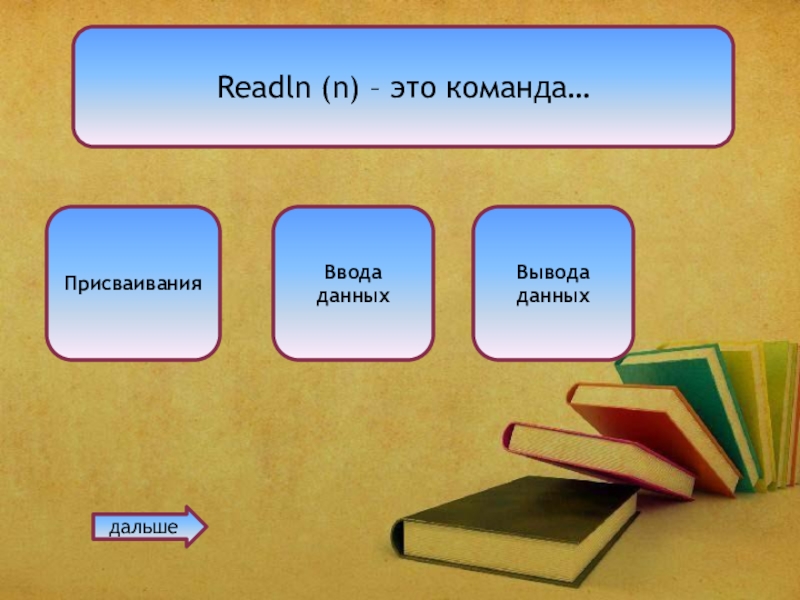 Readln (n) – это команда…

Присваивания

Ввода данных

Вывода данных

дальше